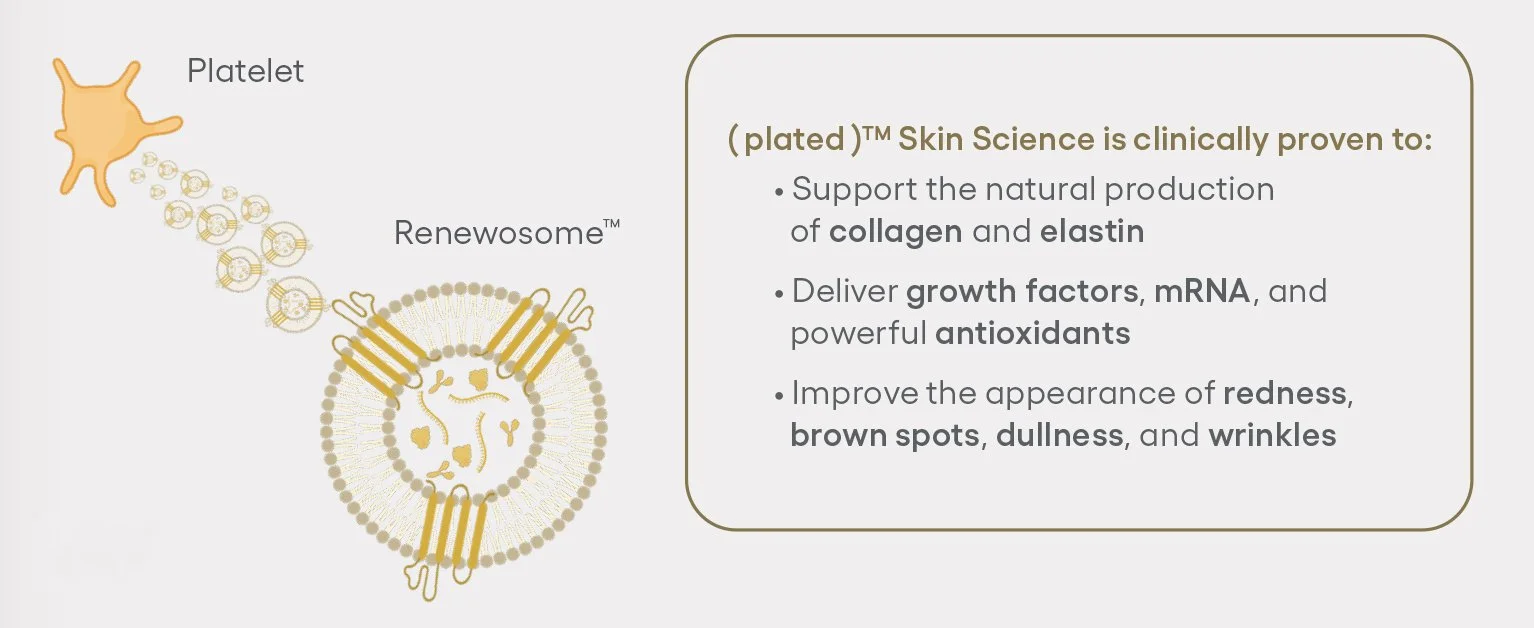 Platelet

Renewosome™

( plated )™ Skin Science is clinically proven to:

• Support the natural production of collagen and elastin

• Deliver growth factors, mRNA, and powerful antioxidants

• Improve the appearance of redness, brown spots, dullness, and wrinkles